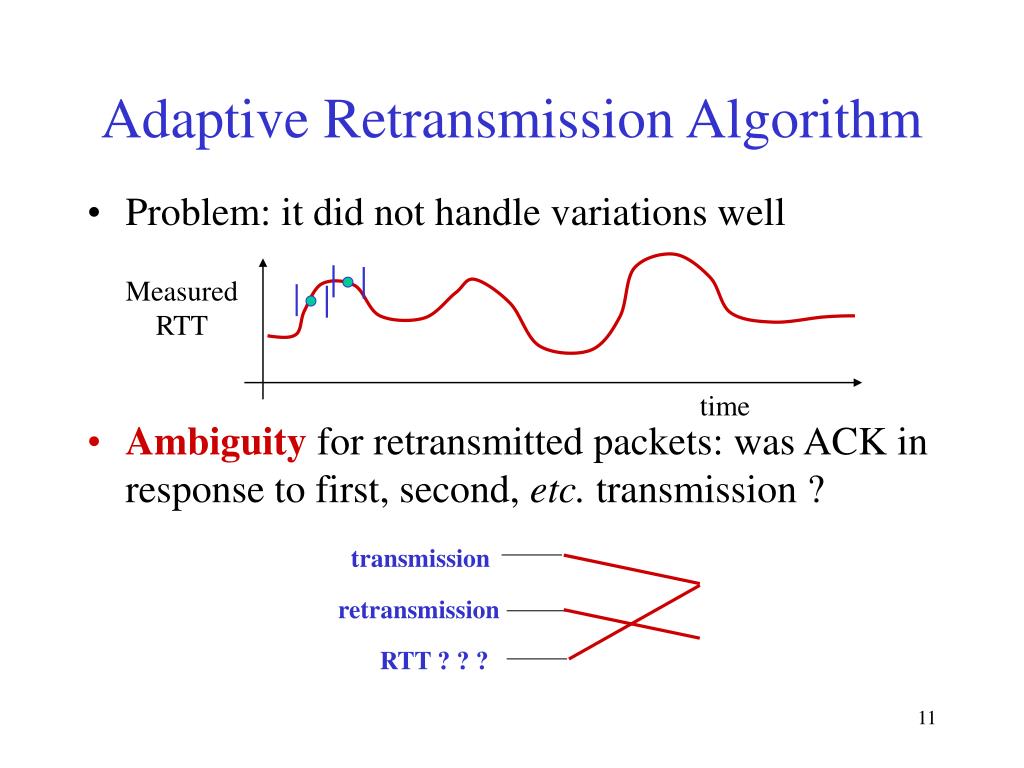 Adaptive Retransmission Algorithm

• Problem: it did not handle variations well

Measured RTT

time

• Ambiguity for retransmitted packets: was ACK in response to first, second, etc. transmission ?

transmission

retransmission

RTT ? ? ?

11